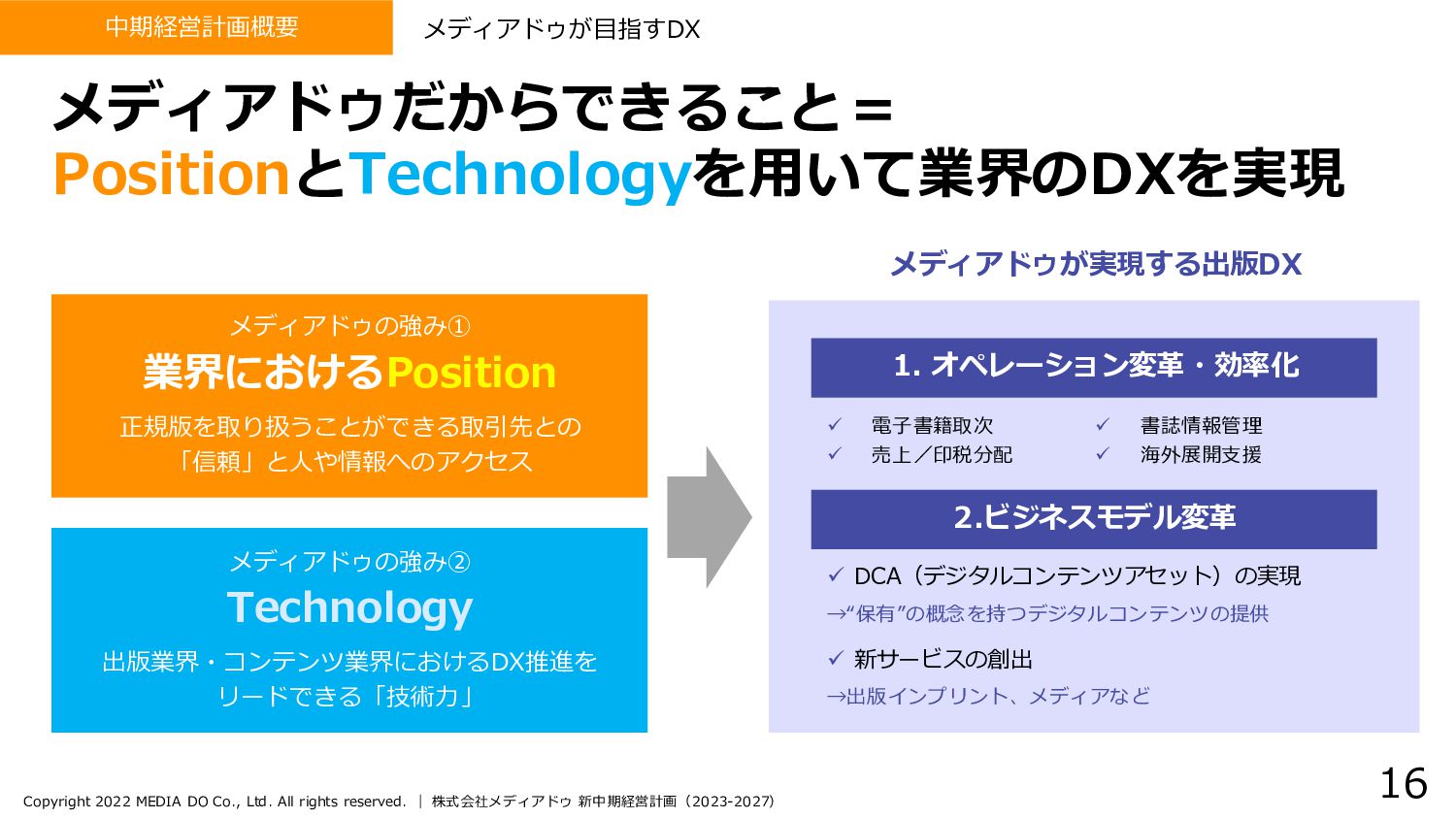 中期経営計画概要

メディアドゥが目指すDX

メディアドゥだからできること＝
PositionとTechnologyを用いて業界のDXを実現

メディアドゥの強み①
業界におけるPosition
正規版を取り扱うことができる取引先との「信頼」と人や情報へのアクセス

メディアドゥの強み②
Technology
出版業界・コンテンツ業界におけるDX推進をリードできる「技術力」

メディアドゥが実現する出版DX

1. オペレーション変革・効率化

✓ 電子書籍取次
✓ 売上／印税分配
✓ 書誌情報管理
✓ 海外展開支援

2.ビジネスモデル変革

✓ DCA（デジタルコンテンツアセット）の実現
→“保有”の概念を持つデジタルコンテンツの提供

✓ 新サービスの創出
→出版インプリント、メディアなど

Copyright 2022 MEDIA DO Co., Ltd. All rights reserved. ｜ 株式会社メディアドゥ 新中期経営計画（2023-2027）

16